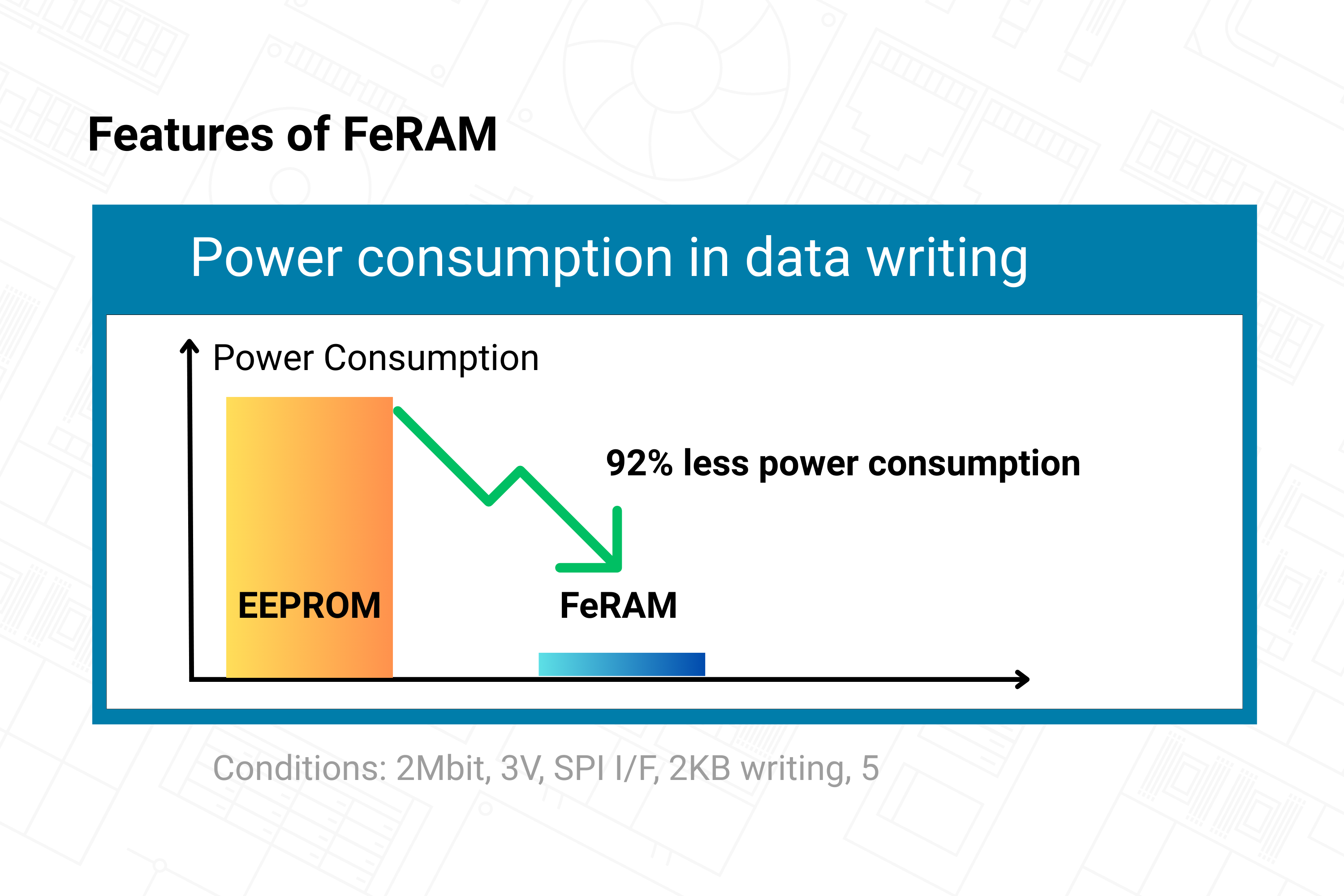 Features of FeRAM

Power consumption in data writing

Power Consumption

92% less power consumption

EEPROM

FeRAM

Conditions: 2Mbit, 3V, SPI I/F, 2KB writing, 5